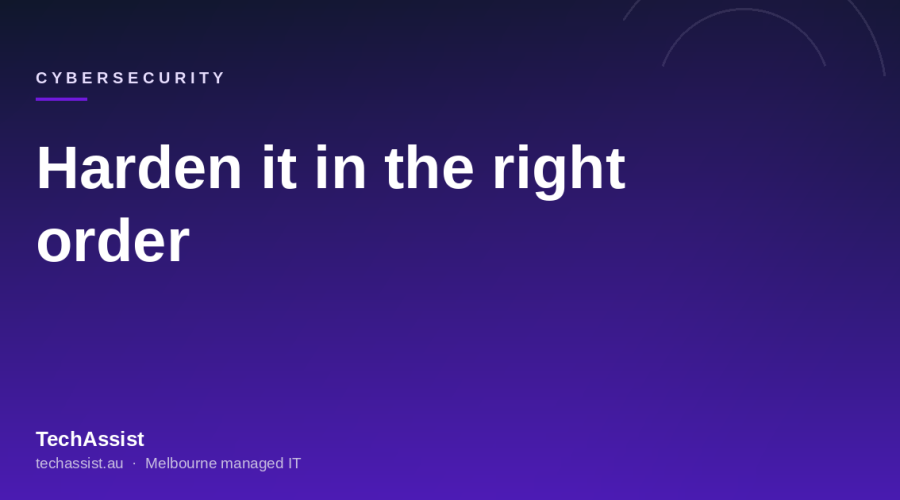 CYBERSECURITY

Harden it in the right order

TechAssist

techassist.au · Melbourne managed IT